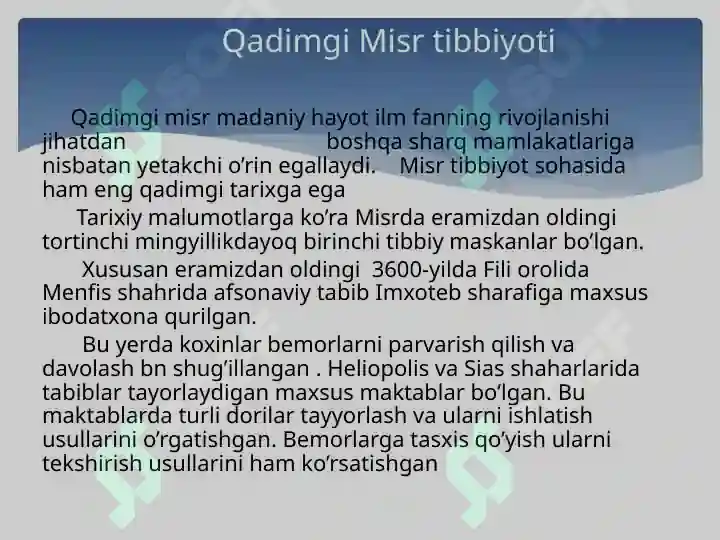 Qadimgi Misr tibbiyoti

Qadimgi misr madaniy hayot ilm fanning rivojlanishi jihatdan boshqa sharq mamlakatlariga nisbatan yetakchi o’rin egallaydi. Misr tibbiyot sohasida ham eng qadimgi tarixga ega

Tarixiy malumotlarga ko’ra Misrda eramizdan oldingi tortinchi mingyillikdayoq birinchi tibbiy maskanlar bo’lgan.

Xususan eramizdan oldingi 3600-yilda Fili orolida Menfis shahrida afsonaviy tabib Imxoteb sharafiga maxsus ibodatxona qurilgan.

Bu yerda koxinlar bemorlarni parvarish qilish va davolash bn shug’illangan . Heliopolis va Sias shaharlarida tabiblar tayorlaydigan maxsus maktablar bo’lgan. Bu maktablarda turli dorilar tayyorlash va ularni ishlatish usullarini o’rgatishgan. Bemorlarga tasxis qo’yish ularni tekshirish usullarini ham ko’rsatishgan